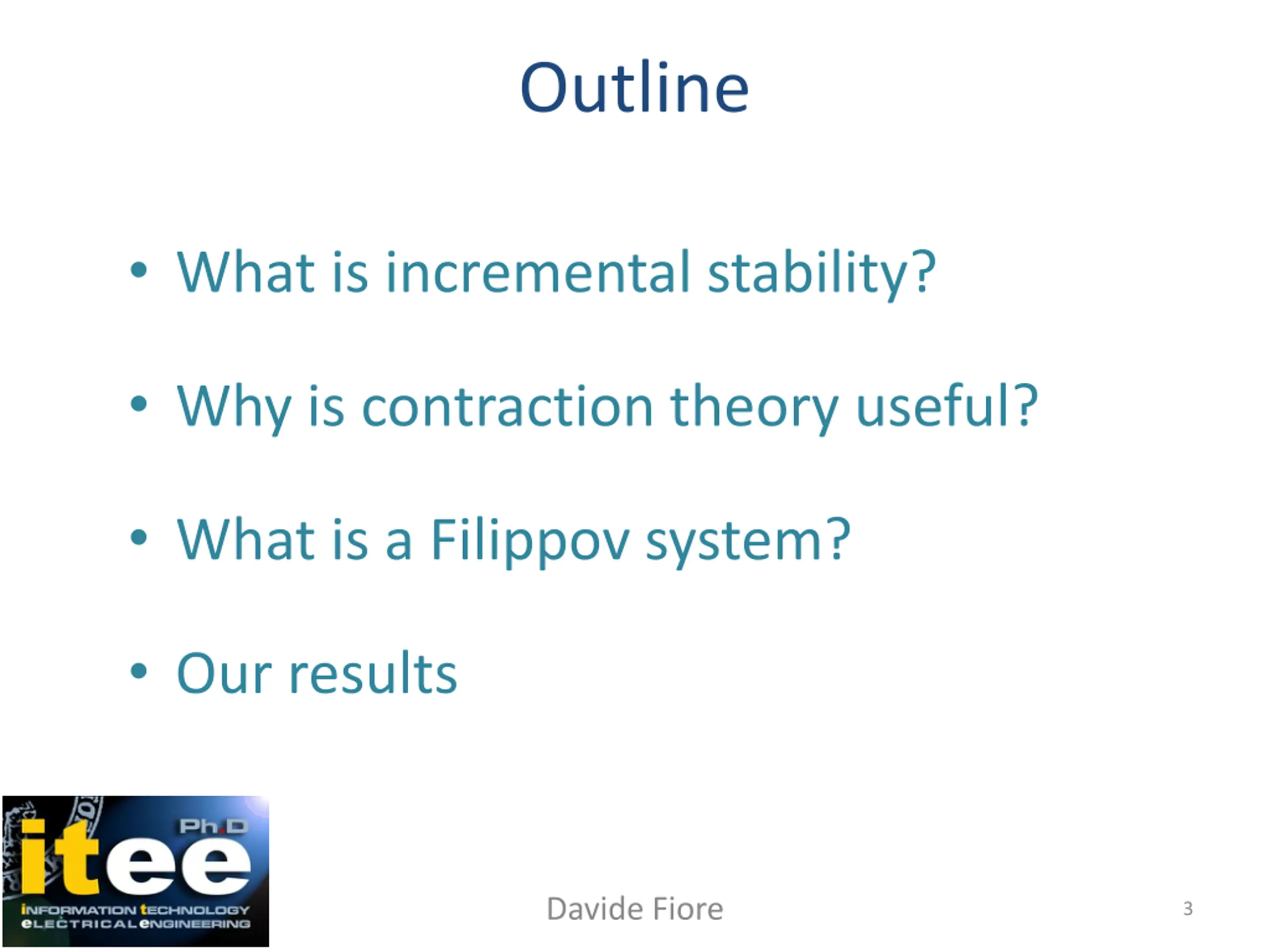 Outline

• What is incremental stability?

• Why is contraction theory useful?

• What is a Filippov system?

• Our results

Ph.D
itee
iNFORMATION tECHNOLOGY
eLECTRICAL eNGINEERING

Davide Fiore

3